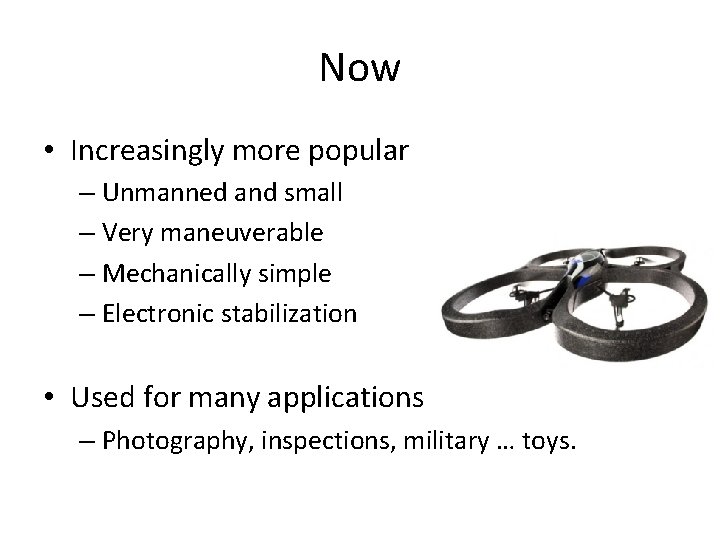 Now

• Increasingly more popular
– Unmanned and small
– Very maneuverable
– Mechanically simple
– Electronic stabilization

• Used for many applications
– Photography, inspections, military … toys.